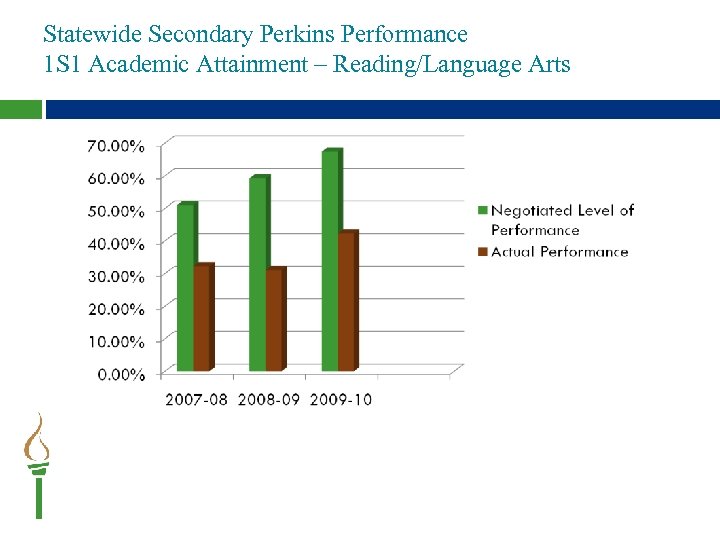 Statewide Secondary Perkins Performance
1S1 Academic Attainment – Reading/Language Arts

70.00%
60.00%
50.00%
40.00%
30.00%
20.00%
10.00%
0.00%

2007-08 2008-09 2009-10

Negotiated Level of Performance
Actual Performance